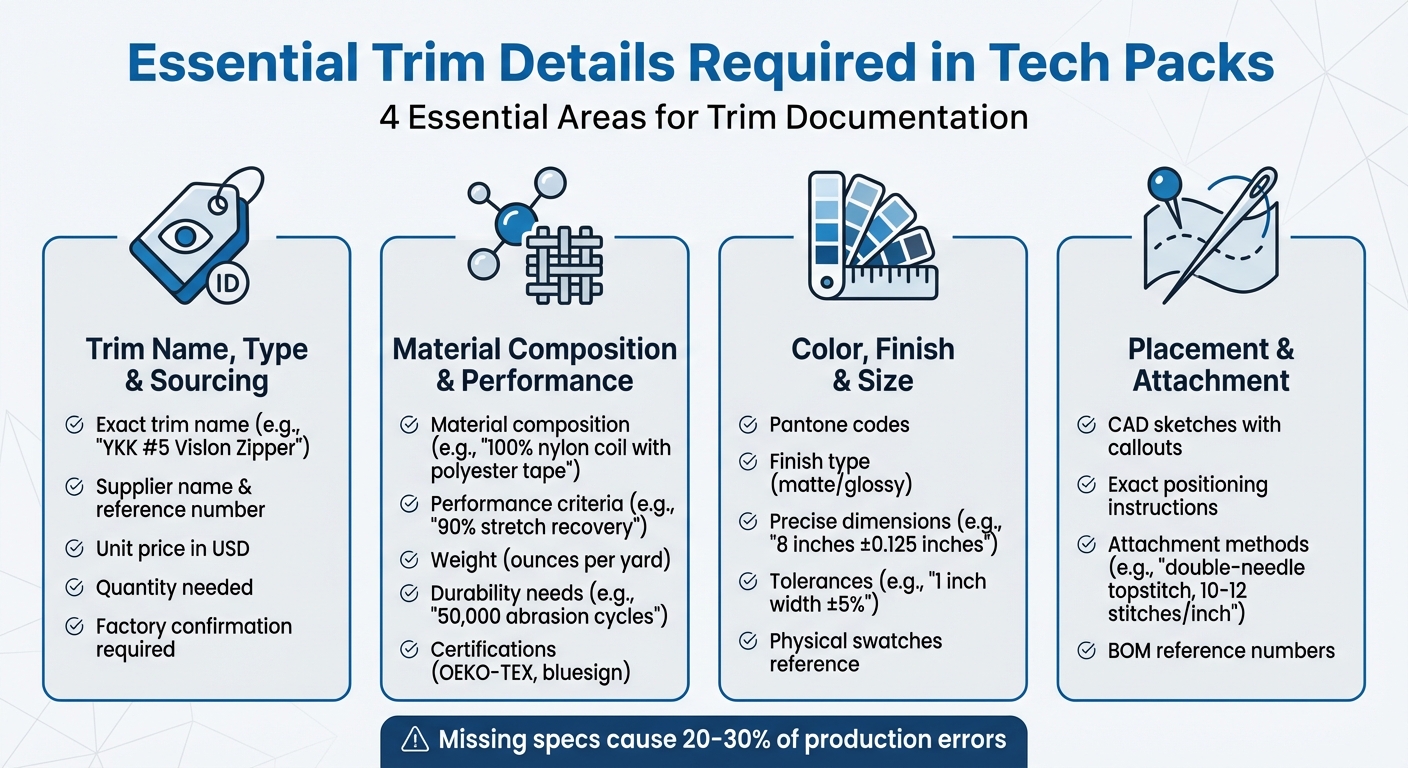 Essential Trim Details Required in Tech Packs

4 Essential Areas for Trim Documentation

ID

Trim Name, Type & Sourcing

Exact trim name (e.g., "YKK #5 Vislon Zipper")

Supplier name & reference number

Unit price in USD

Quantity needed

Factory confirmation required

Material Composition & Performance

Material composition (e.g., "100% nylon coil with polyester tape")

Performance criteria (e.g., "90% stretch recovery")

Weight (ounces per yard)

Durability needs (e.g., "50,000 abrasion cycles")

Certifications (OEKO-TEX, bluesign)

Color, Finish & Size

Pantone codes

Finish type (matte/glossy)

Precise dimensions (e.g., "8 inches ±0.125 inches")

Tolerances (e.g., "1 inch width ±5%")

Physical swatches reference

Placement & Attachment

CAD sketches with callouts

Exact positioning instructions

Attachment methods (e.g., "double-needle topstitch, 10-12 stitches/inch")

BOM reference numbers

Missing specs cause 20-30% of production errors